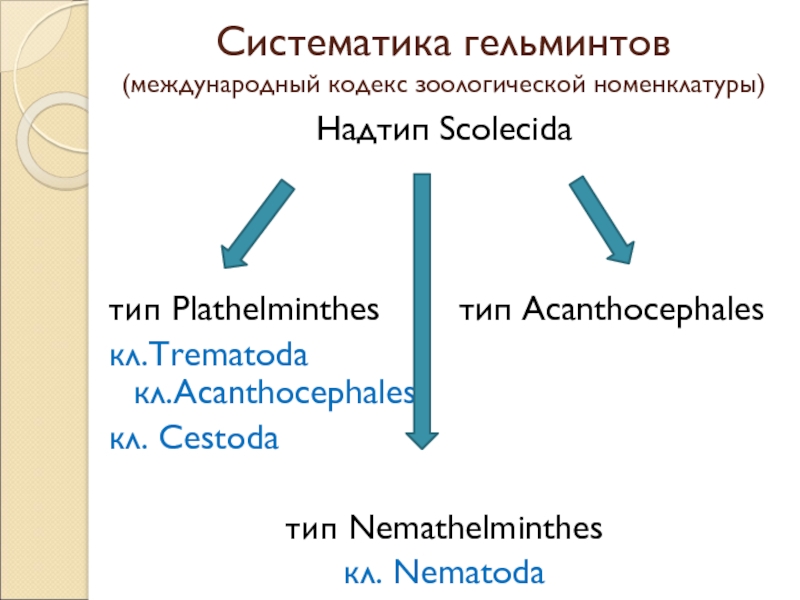 Систематика гельминтов
(международный кодекс зоологической номенклатуры)

Надтип Scolecida

тип Plathelminthes

тип Acanthocephales

кл.Trematoda

кл.Acanthocephales

кл. Cestoda

тип Nemathelminthes

кл. Nematoda